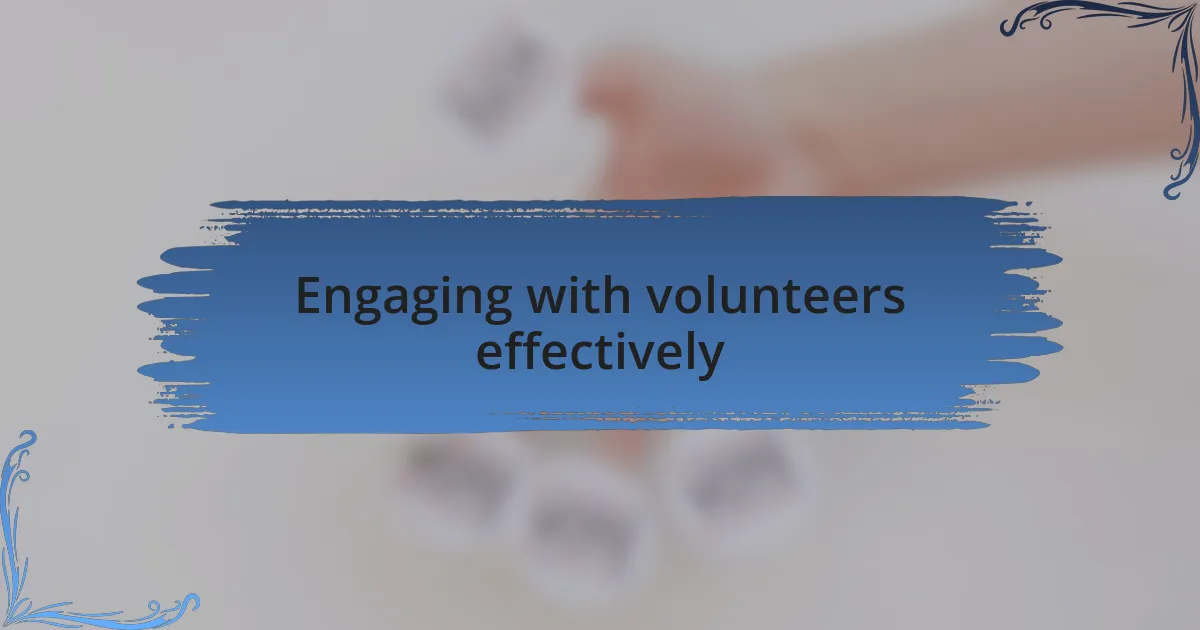 Engaging with volunteers effectively